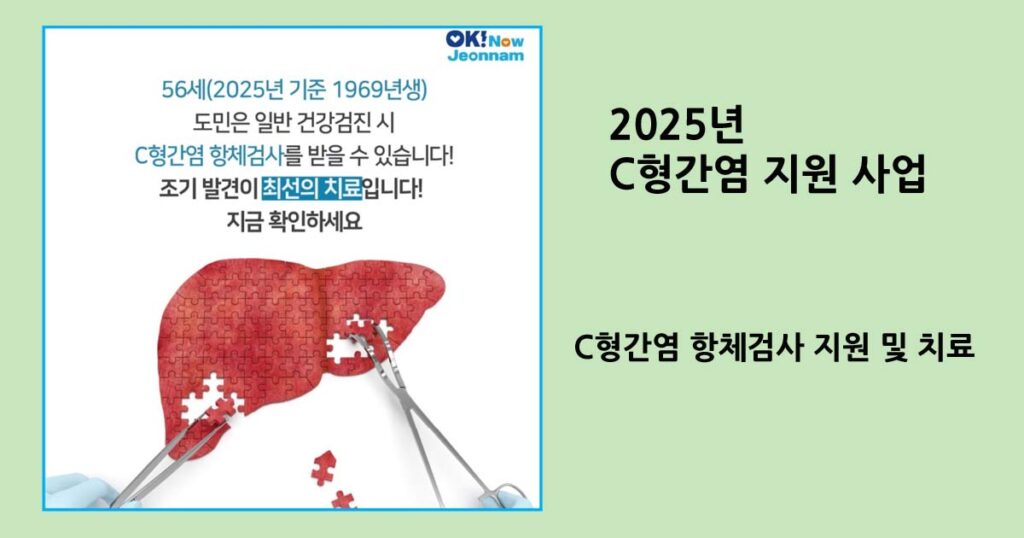 OK! Now Jeonnam

56세(2025년 기준 1969년생) 도민은 일반 건강검진 시 C형간염 항체검사를 받을 수 있습니다! 조기 발견이 최선의 치료입니다! 지금 확인하세요

2025년
C형간염 지원 사업

C형간염 항체검사 지원 및 치료